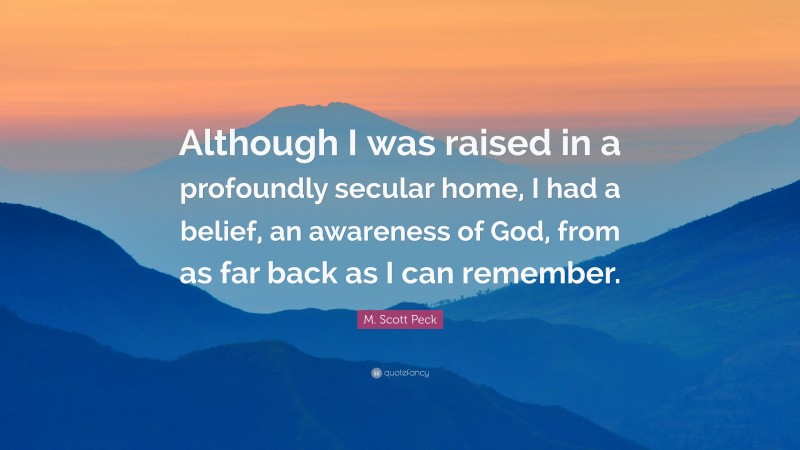 Although I was raised in a profoundly secular home, I had a belief, an awareness of God, from as far back as I can remember.

M. Scott Peck

quotefancy